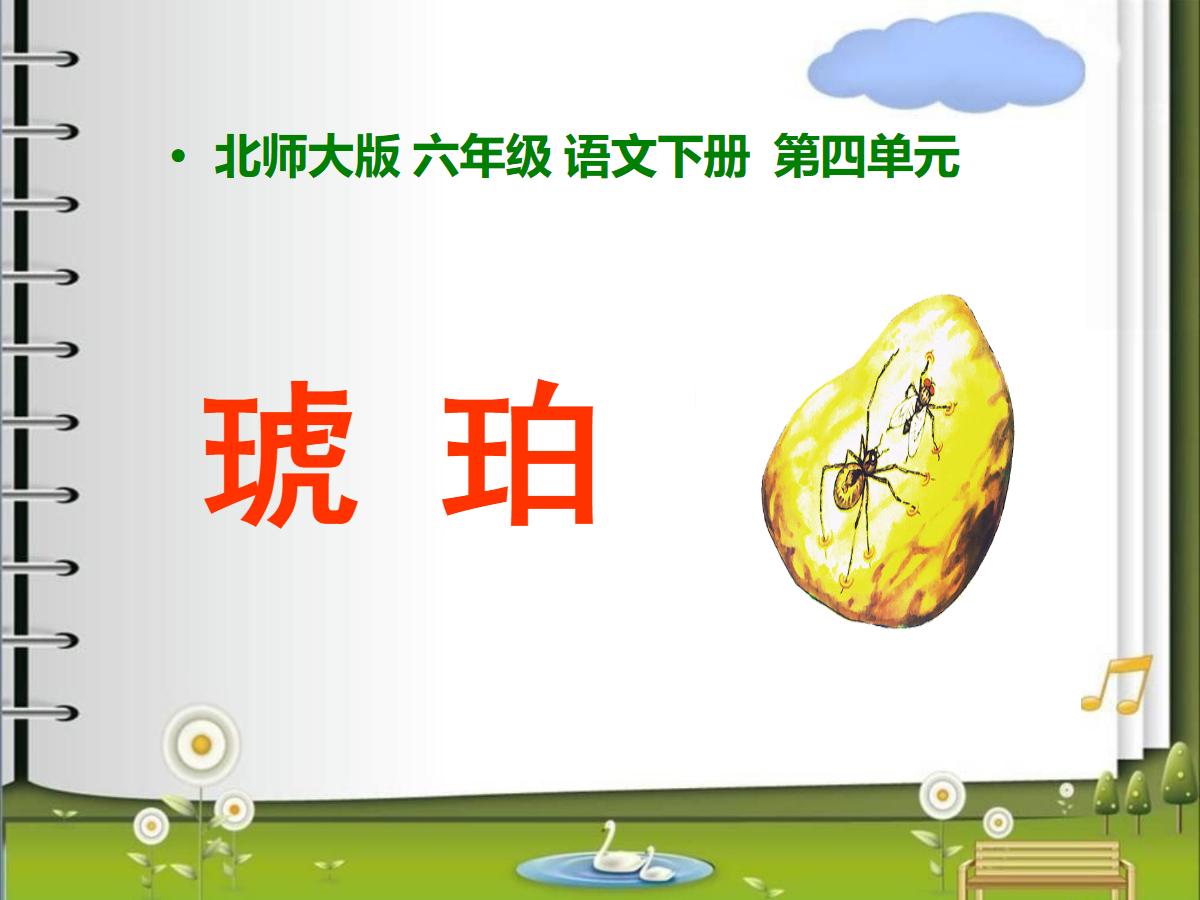 • 北师大版 六年级 语文下册 第四单元

琥 珀